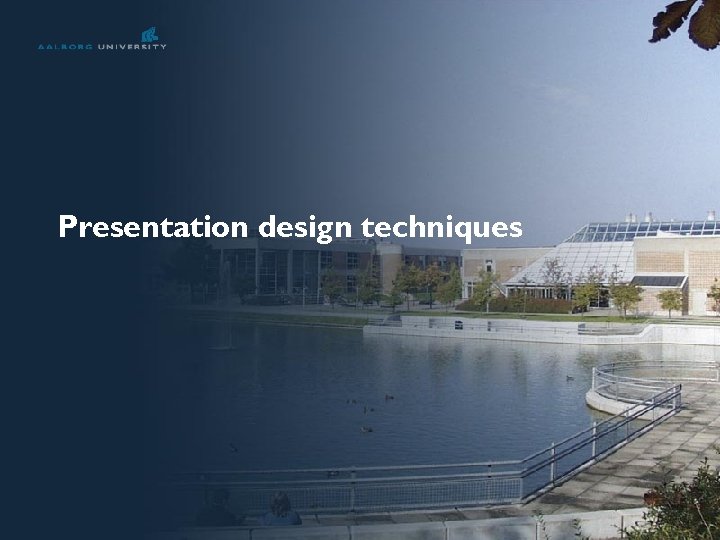 AALBORG UNIVERSITY

Presentation design techniques